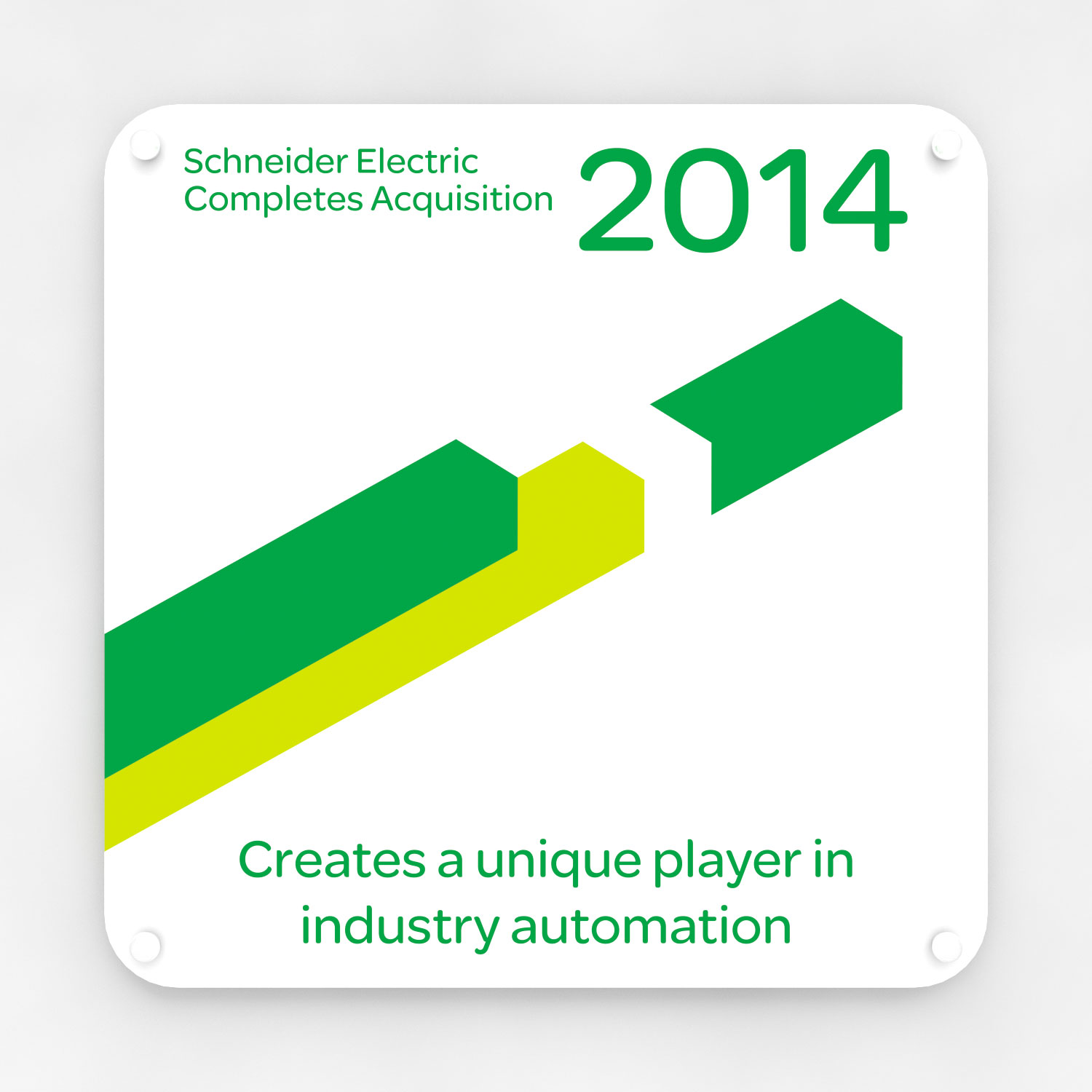 Schneider Electric Completes Acquisition

2014

Creates a unique player in industry automation